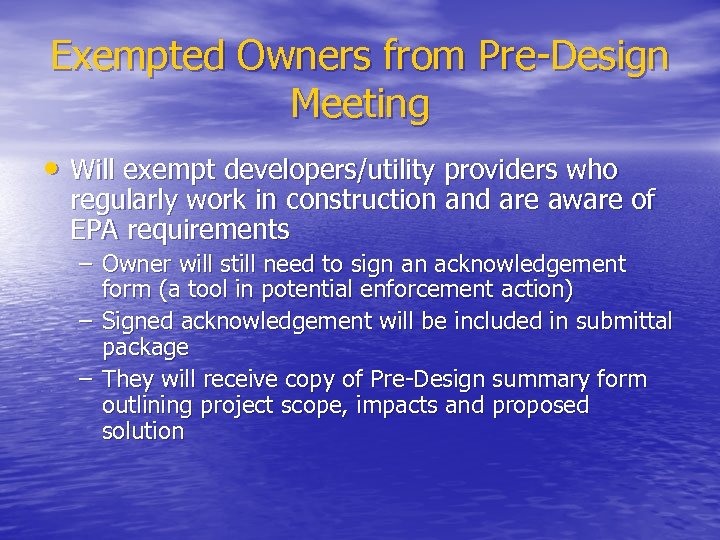 Exempted Owners from Pre-Design Meeting

• Will exempt developers/utility providers who regularly work in construction and are aware of EPA requirements

– Owner will still need to sign an acknowledgement form (a tool in potential enforcement action)

– Signed acknowledgement will be included in submittal package

– They will receive copy of Pre-Design summary form outlining project scope, impacts and proposed solution